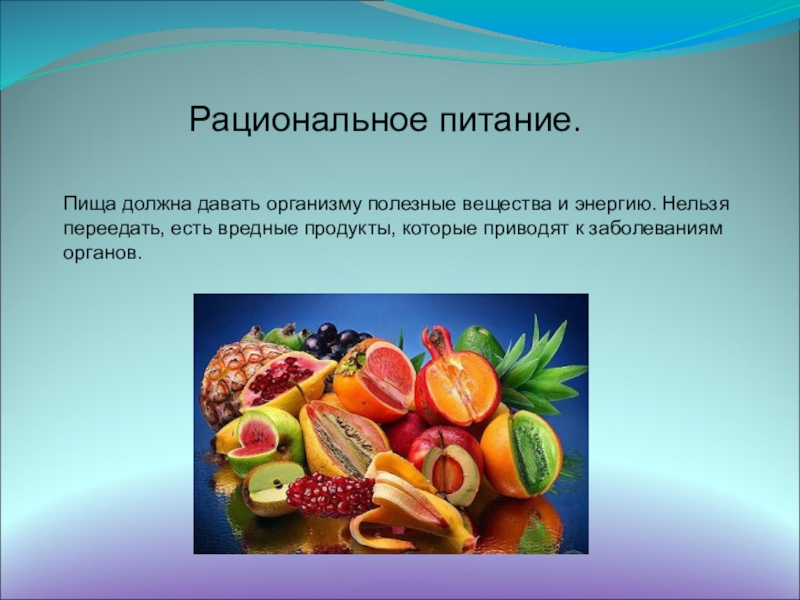 Рациональное питание.

Пища должна давать организму полезные вещества и энергию. Нельзя переедать, есть вредные продукты, которые приводят к заболеваниям органов.